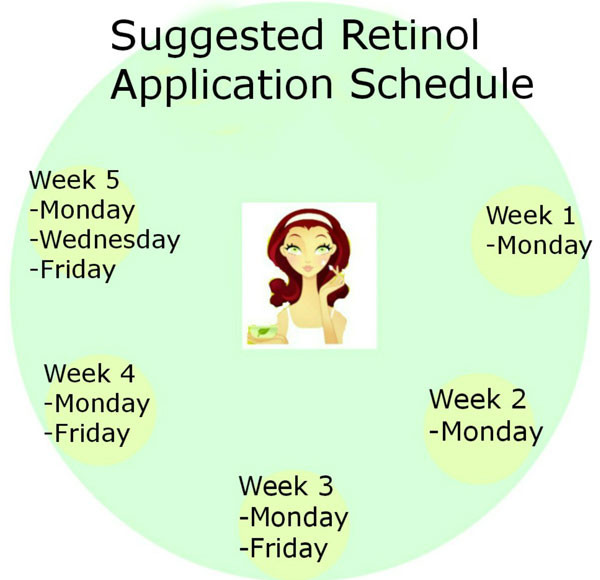 Suggested Retinol Application Schedule

Week 1
-Monday

Week 2
-Monday

Week 3
-Monday
-Friday

Week 4
-Monday
-Friday

Week 5
-Monday
-Wednesday
-Friday